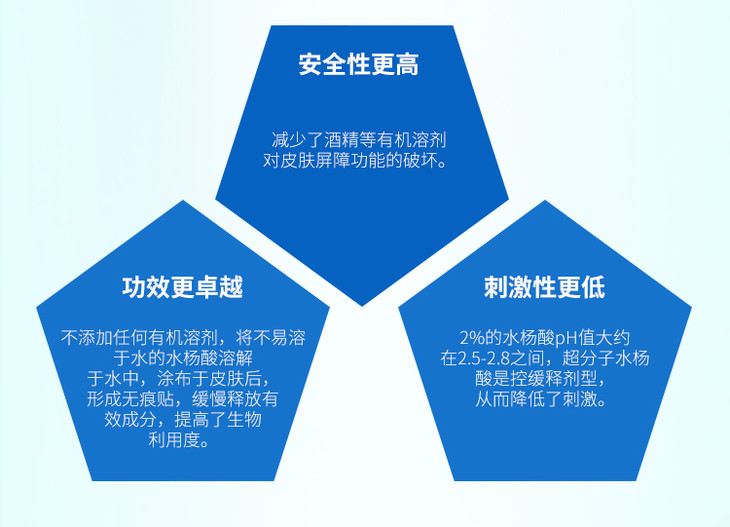 安全性更高

减少了酒精等有机溶剂对皮肤屏障功能的破坏。

功效更卓越

不添加任何有机溶剂，将不易溶于水的水杨酸溶解于水中，涂布于皮肤后，形成无痕贴，缓慢释放有效成分，提高了生物利用度。

刺激性更低

2%的水杨酸pH值大约在2.5-2.8之间，超分子水杨酸是控缓释剂型，从而降低了刺激。